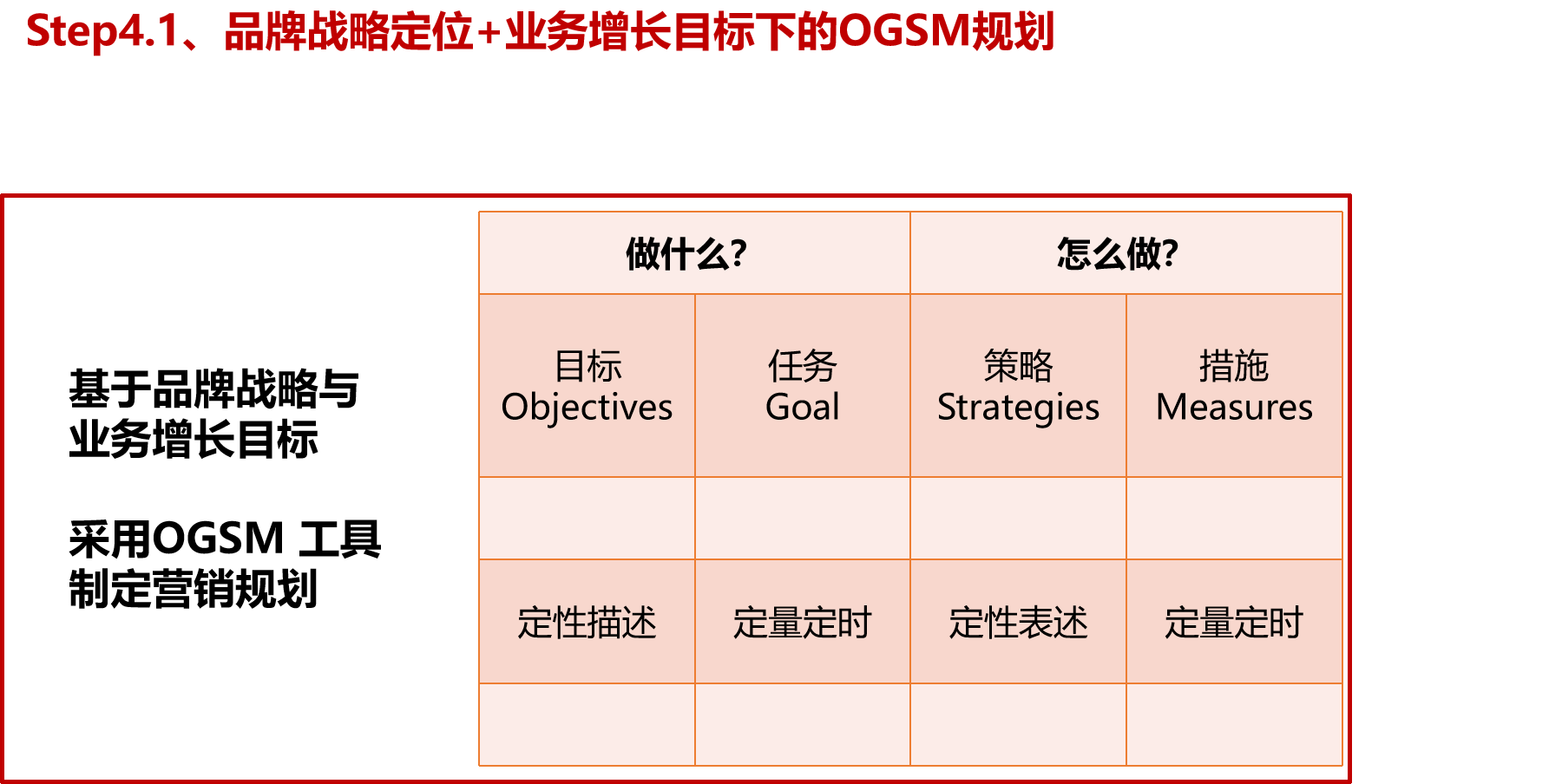 Step4.1、品牌战略定位+业务增长目标下的OGSM规划

基于品牌战略与业务增长目标

采用OGSM 工具制定营销规划

| 做什么? | | 怎么做? | |
|---|---|---|---|
| 目标 Objectives | 任务 Goal | 策略 Strategies | 措施 Measures |
| | | | |
| 定性描述 | 定量定时 | 定性表述 | 定量定时 |
| | | | |